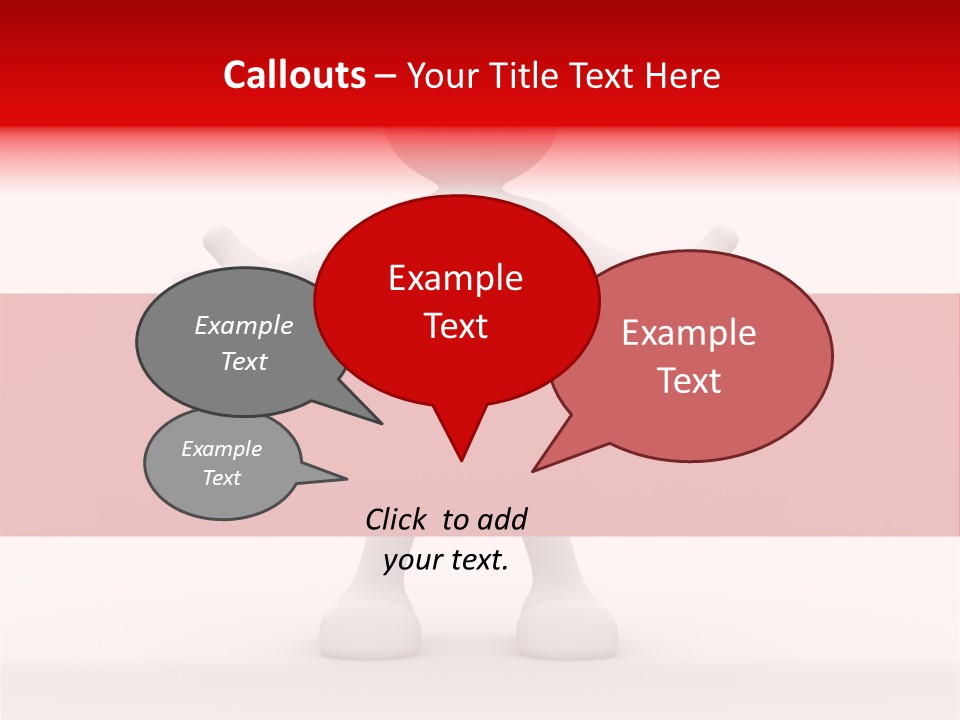 Callouts – Your Title Text Here

Example Text

Example Text

Example Text

Example Text

Click to add your text.